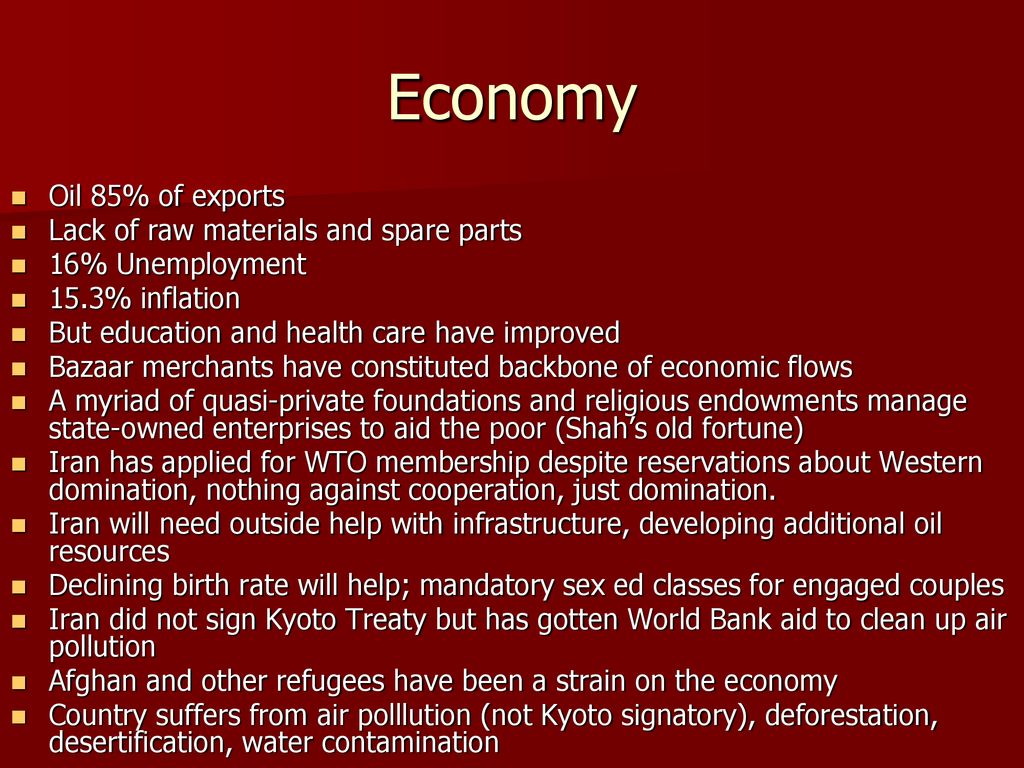 Economy

- Oil 85% of exports
- Lack of raw materials and spare parts
- 16% Unemployment
- 15.3% inflation
- But education and health care have improved
- Bazaar merchants have constituted backbone of economic flows
- A myriad of quasi-private foundations and religious endowments manage state-owned enterprises to aid the poor (Shah's old fortune)
- Iran has applied for WTO membership despite reservations about Western domination, nothing against cooperation, just domination.
- Iran will need outside help with infrastructure, developing additional oil resources
- Declining birth rate will help; mandatory sex ed classes for engaged couples
- Iran did not sign Kyoto Treaty but has gotten World Bank aid to clean up air pollution
- Afghan and other refugees have been a strain on the economy
- Country suffers from air polllution (not Kyoto signatory), deforestation, desertification, water contamination